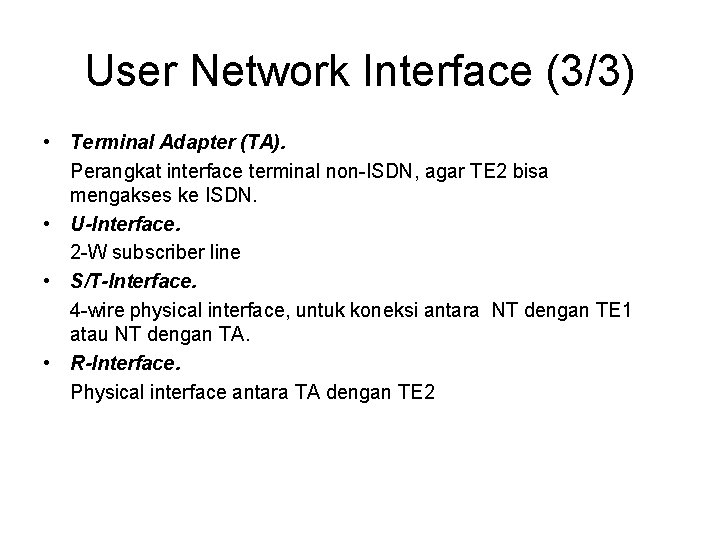 User Network Interface (3/3)

• Terminal Adapter (TA).
Perangkat interface terminal non-ISDN, agar TE2 bisa mengakses ke ISDN.

• U-Interface.
2-W subscriber line

• S/T-Interface.
4-wire physical interface, untuk koneksi antara NT dengan TE1 atau NT dengan TA.

• R-Interface.
Physical interface antara TA dengan TE2